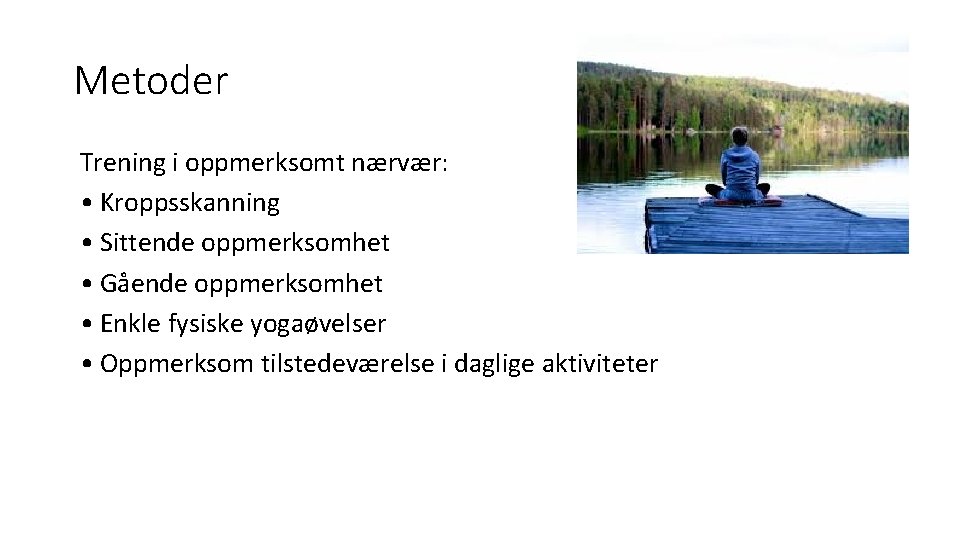 Metoder

Trening i oppmerksomt nærvær:
• Kroppsskanning
• Sittende oppmerksomhet
• Gående oppmerksomhet
• Enkle fysiske yogaøvelser
• Oppmerksom tilstedeværelse i daglige aktiviteter